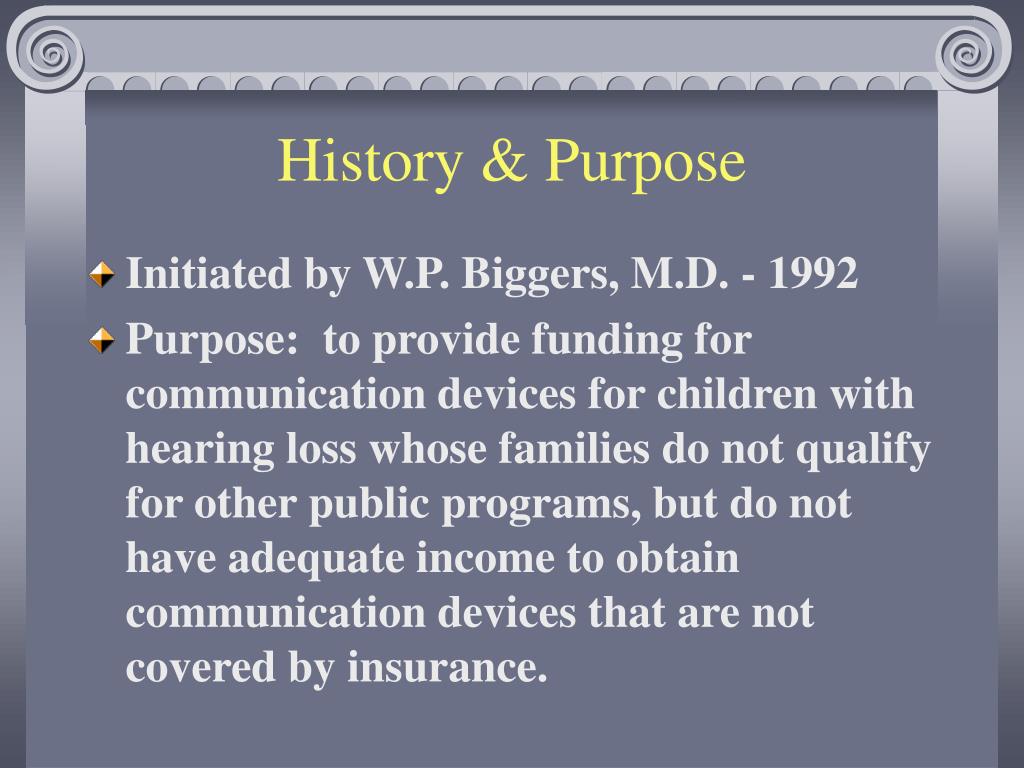 History & Purpose

Initiated by W.P. Biggers, M.D. - 1992

Purpose: to provide funding for communication devices for children with hearing loss whose families do not qualify for other public programs, but do not have adequate income to obtain communication devices that are not covered by insurance.